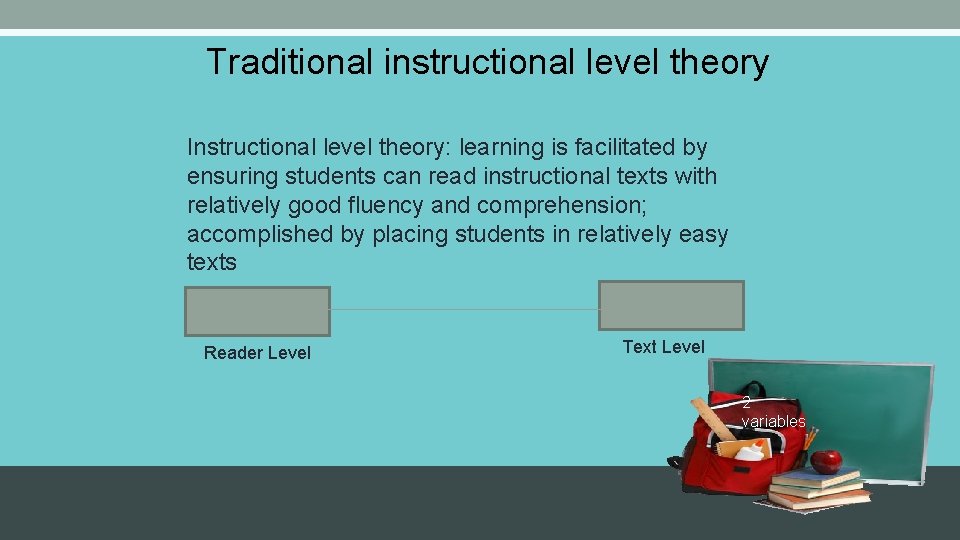 Traditional instructional level theory

Instructional level theory: learning is facilitated by ensuring students can read instructional texts with relatively good fluency and comprehension; accomplished by placing students in relatively easy texts

Reader Level

Text Level

2 variables